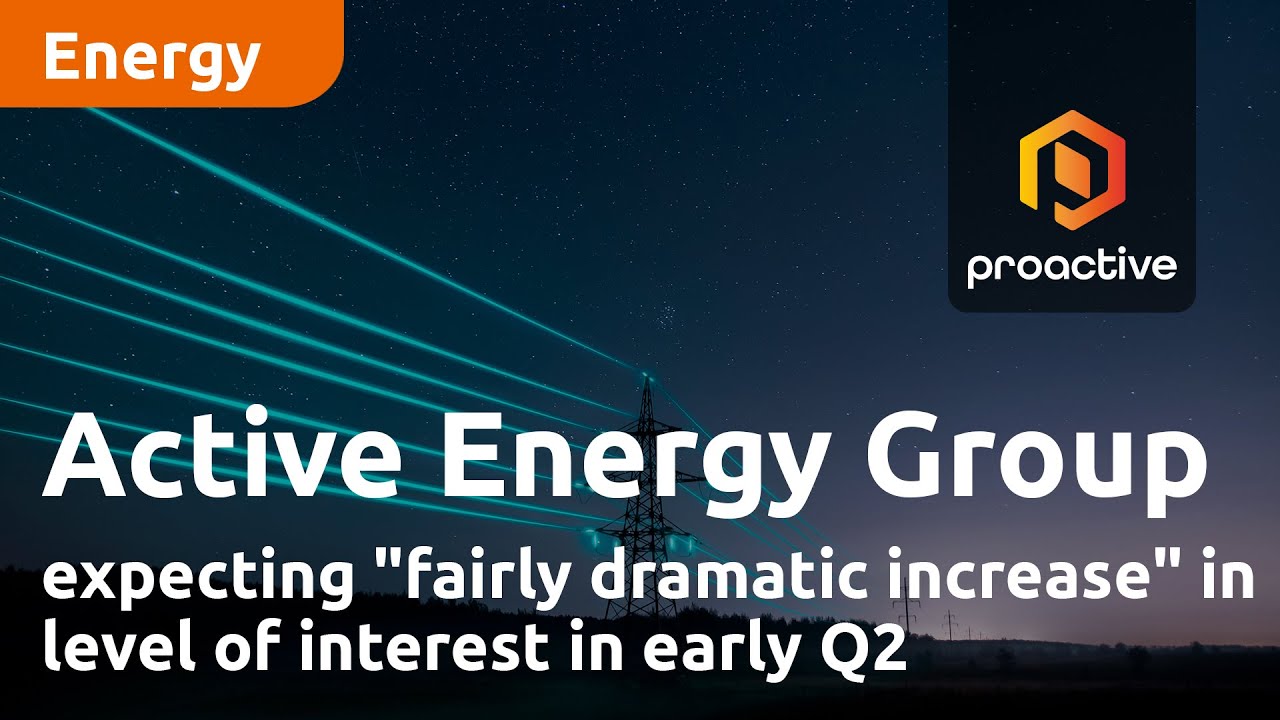 Energy

proactive

Active Energy Group

expecting "fairly dramatic increase" in level of interest in early Q2